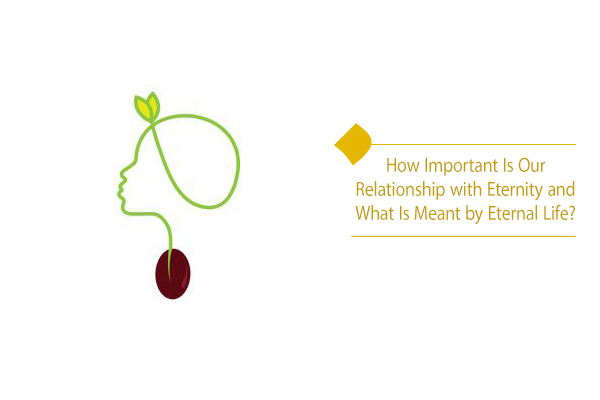 How Important Is Our Relationship with Eternity and What Is Meant by Eternal Life?